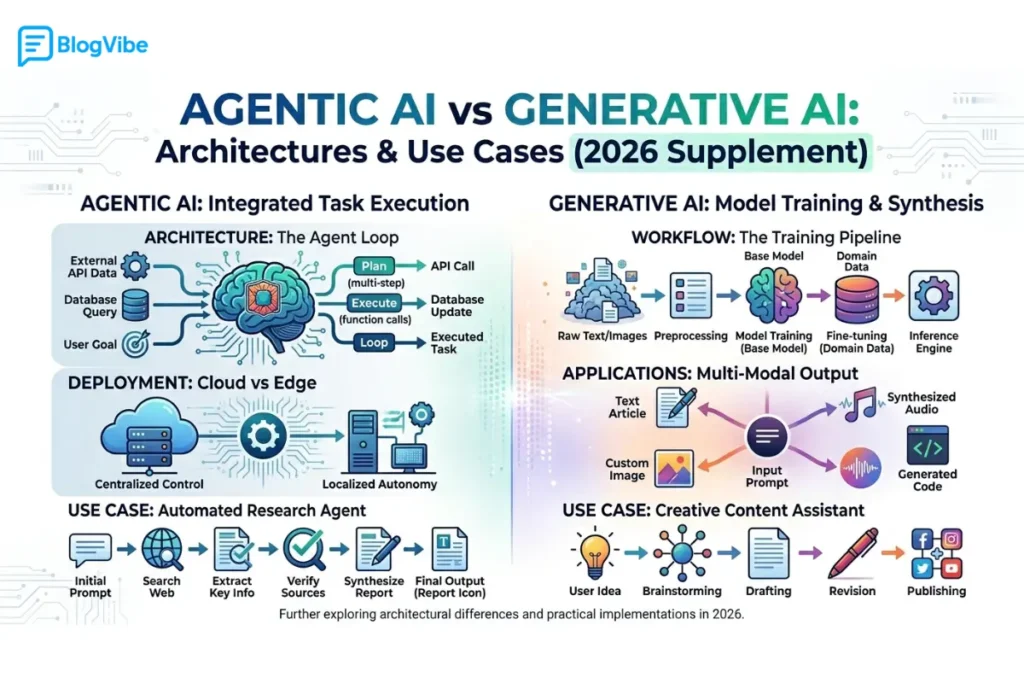 BlogVibe

AGENTIC AI vs GENERATIVE AI: Architectures & Use Cases (2026 Supplement)

AGENTIC AI: Integrated Task Execution

ARCHITECTURE: The Agent Loop

External API Data
Database Query
User Goal
Plan (multi-step)
Execute (function calls)
Loop
API Call
Database Update
Executed Task

DEPLOYMENT: Cloud vs Edge

Centralized Control
Localized Autonomy

USE CASE: Automated Research Agent

Initial Prompt
Search Web
Extract Key Info
Verify Sources
Synthesize Report
Final Output (Report Icon)

GENERATIVE AI: Model Training & Synthesis

WORKFLOW: The Training Pipeline

Base Model
Domain Data
Raw Text/Images
Preprocessing
Model Training (Base Model)
Fine-tuning (Domain Data)
Inference Engine

APPLICATIONS: Multi-Modal Output

Text Article
Custom Image
Input Prompt
Synthesized Audio
Generated Code

USE CASE: Creative Content Assistant

User Idea
Brainstorming
Drafting
Revision
Publishing

Further exploring architectural differences and practical implementations in 2026.